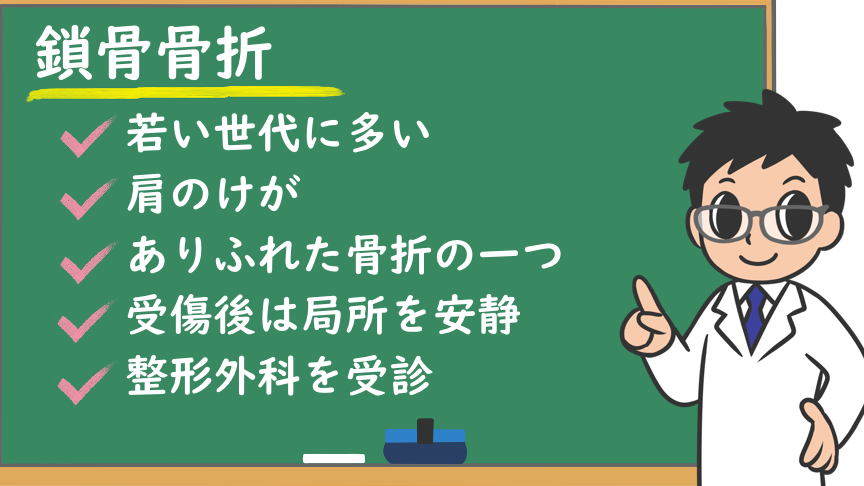 鎖骨骨折

若い世代に多い

肩のけが

ありふれた骨折の一つ

受傷後は局所を安静

整形外科を受診